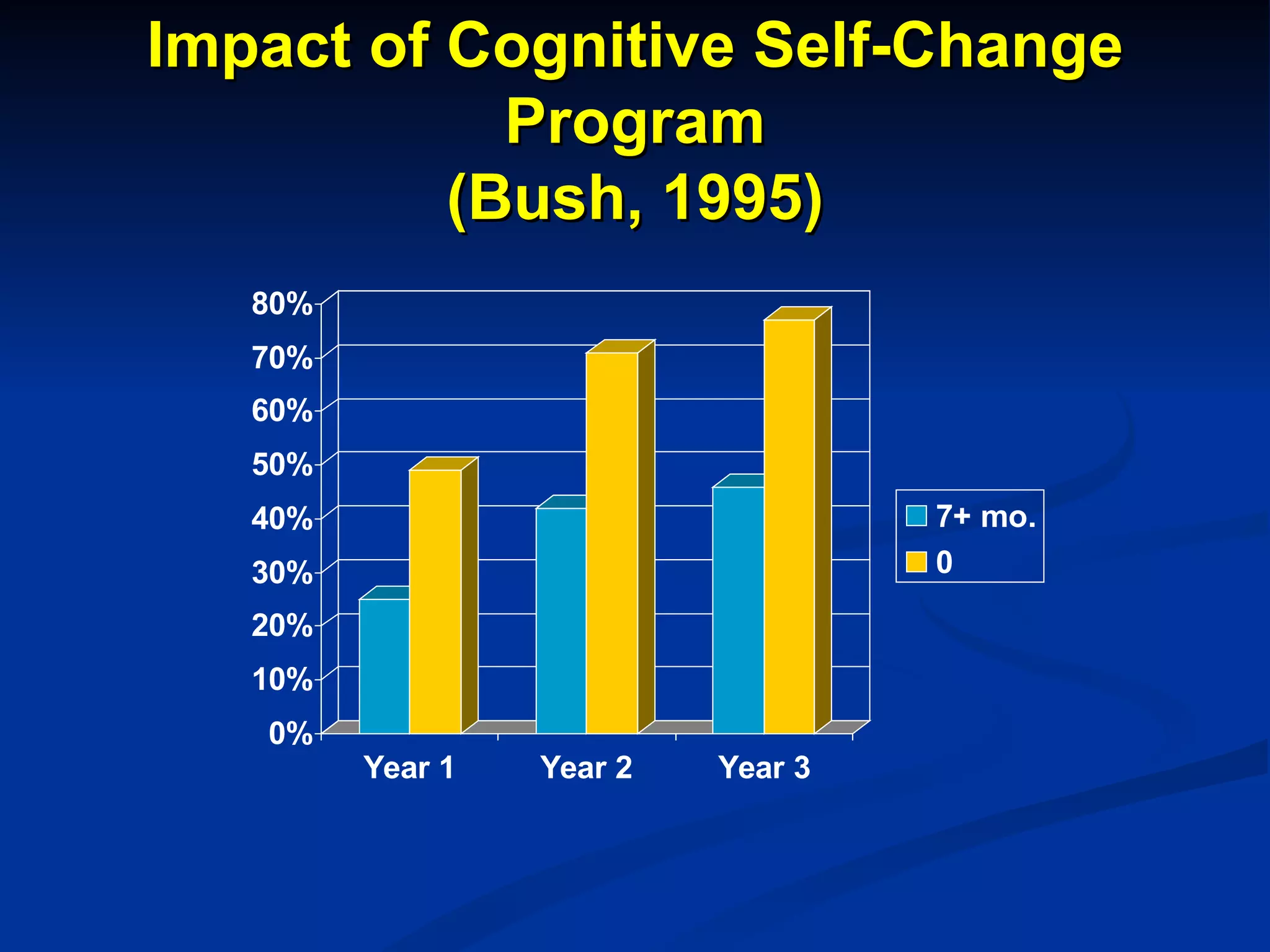 Impact of Cognitive Self-Change Program
(Bush, 1995)

80%
70%
60%
50%
40%
30%
20%
10%
0%

Year 1
Year 2
Year 3

7+ mo.
0